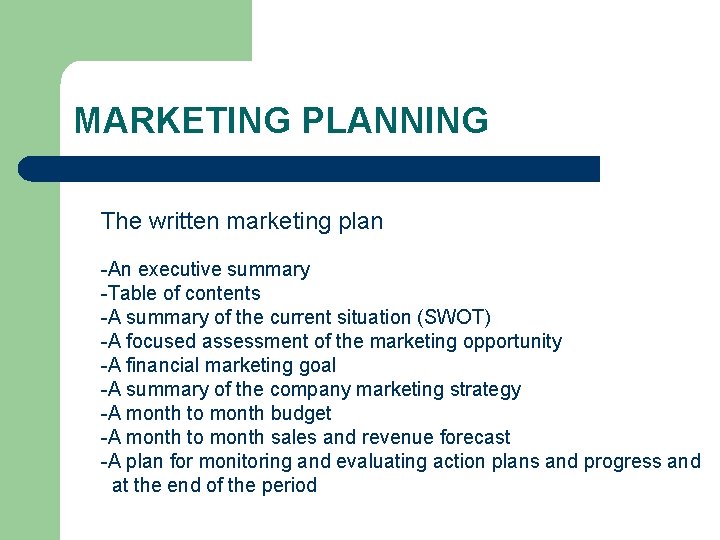 MARKETING PLANNING

The written marketing plan

-An executive summary
-Table of contents
-A summary of the current situation (SWOT)
-A focused assessment of the marketing opportunity
-A financial marketing goal
-A summary of the company marketing strategy
-A month to month budget
-A month to month sales and revenue forecast
-A plan for monitoring and evaluating action plans and progress and at the end of the period